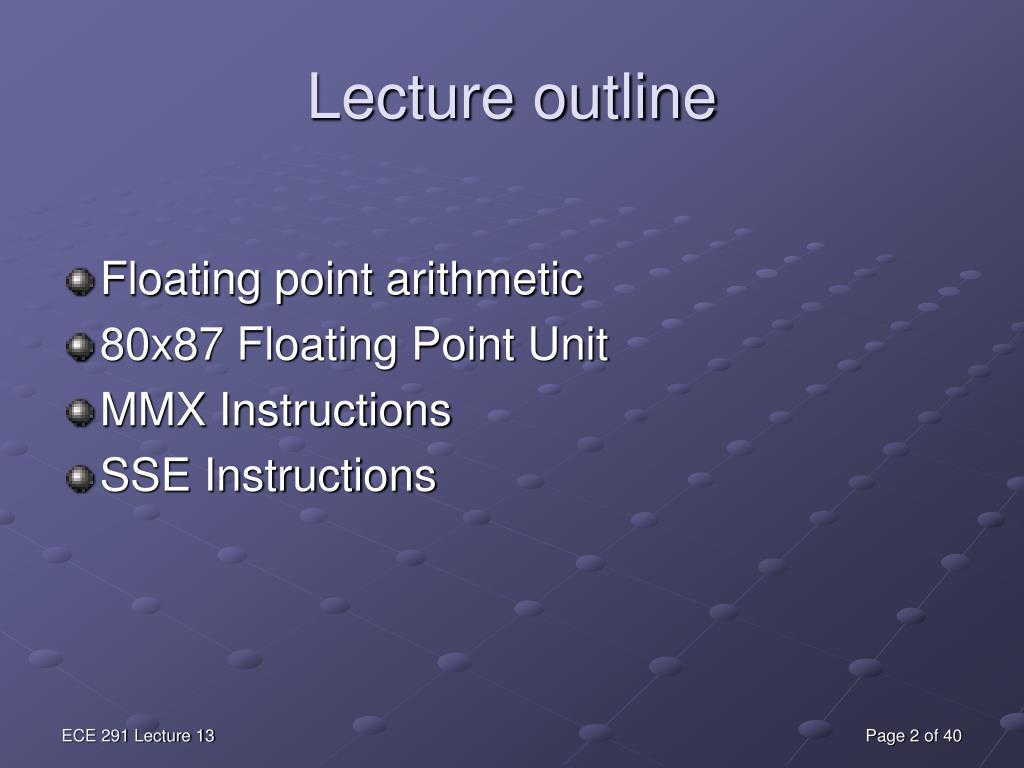 Lecture outline

Floating point arithmetic
80x87 Floating Point Unit
MMX Instructions
SSE Instructions

ECE 291 Lecture 13

Page 2 of 40